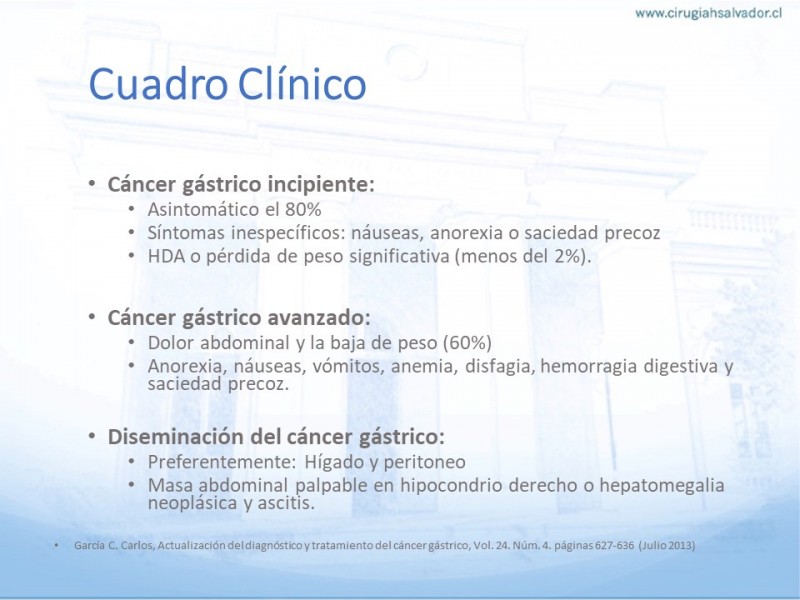 www.cirugiahsalvador.cl

Cuadro Clínico

• Cáncer gástrico incipiente:
  • Asintomático el 80%
  • Síntomas inespecíficos: náuseas, anorexia o saciedad precoz
  • HDA o pérdida de peso significativa (menos del 2%).

• Cáncer gástrico avanzado:
  • Dolor abdominal y la baja de peso (60%)
  • Anorexia, náuseas, vómitos, anemia, disfagia, hemorragia digestiva y saciedad precoz.

• Diseminación del cáncer gástrico:
  • Preferentemente: Hígado y peritoneo
  • Masa abdominal palpable en hipocondrio derecho o hepatomegalia neoplásica y ascitis.

• García C. Carlos, Actualización del diagnóstico y tratamiento del cáncer gástrico, Vol. 24. Núm. 4. páginas 627-636 (Julio 2013)